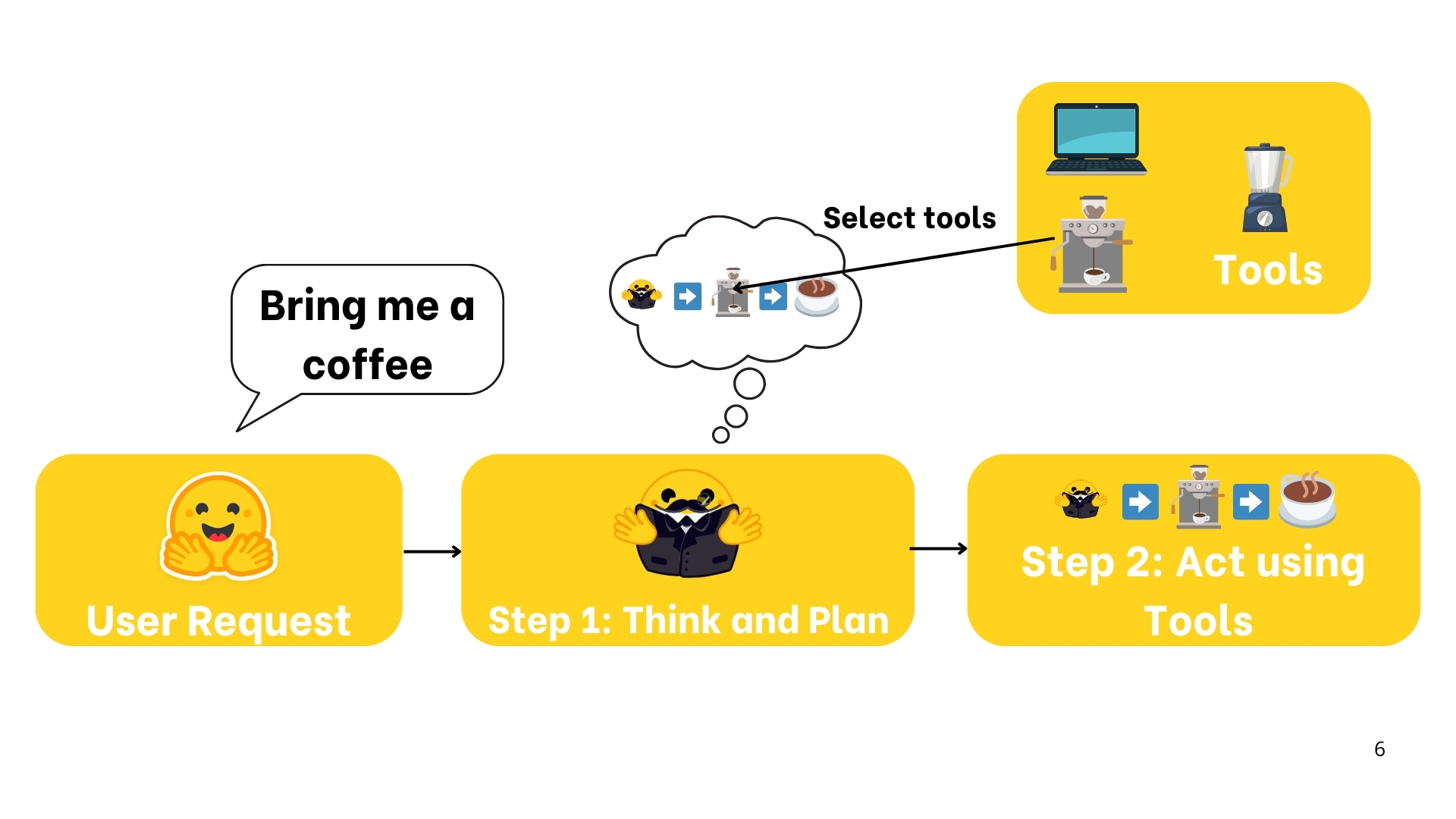 Select tools

Tools

Bring me a coffee

User Request

Step 1: Think and Plan

Step 2: Act using Tools

6